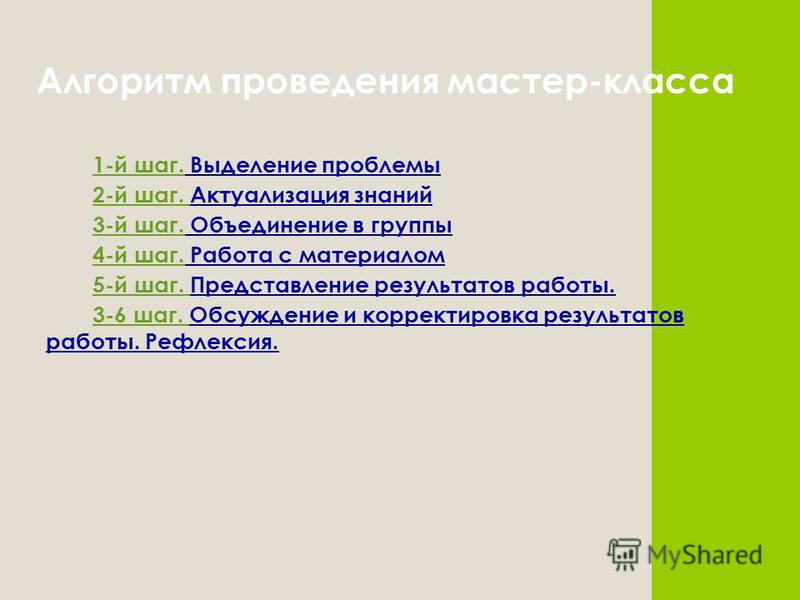 Алгоритм проведения мастер-класса

1-й шаг. Выделение проблемы

2-й шаг. Актуализация знаний

3-й шаг. Объединение в группы

4-й шаг. Работа с материалом

5-й шаг. Представление результатов работы.

3-6 шаг. Обсуждение и корректировка результатов работы. Рефлексия.

MyShared